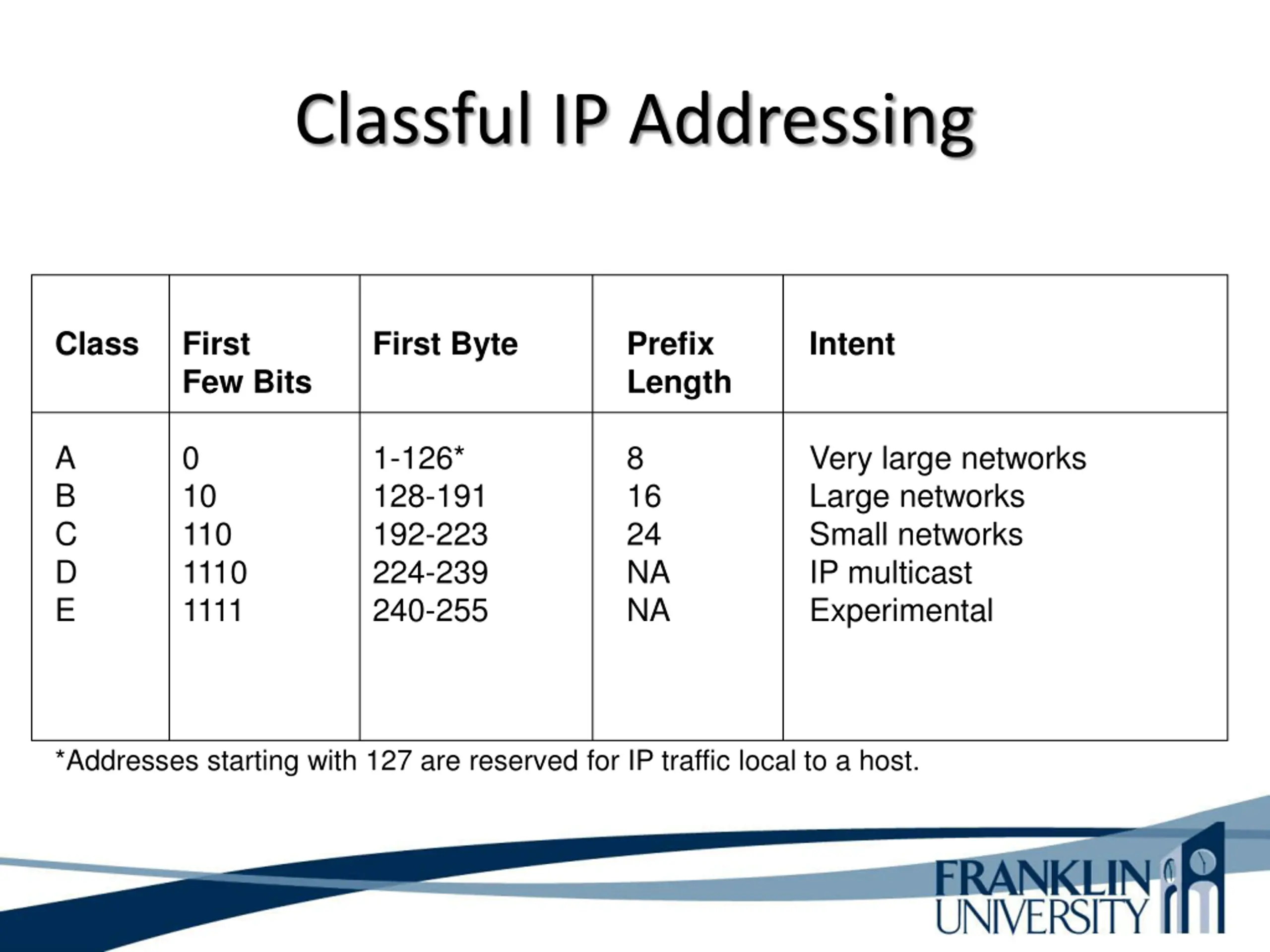 Classful IP Addressing

| Class | First Few Bits | First Byte | Prefix Length | Intent |
|---|---|---|---|---|
| A | 0 | 1-126* | 8 | Very large networks |
| B | 10 | 128-191 | 16 | Large networks |
| C | 110 | 192-223 | 24 | Small networks |
| D | 1110 | 224-239 | NA | IP multicast |
| E | 1111 | 240-255 | NA | Experimental |

*Addresses starting with 127 are reserved for IP traffic local to a host.

FRANKLIN UNIVERSITY